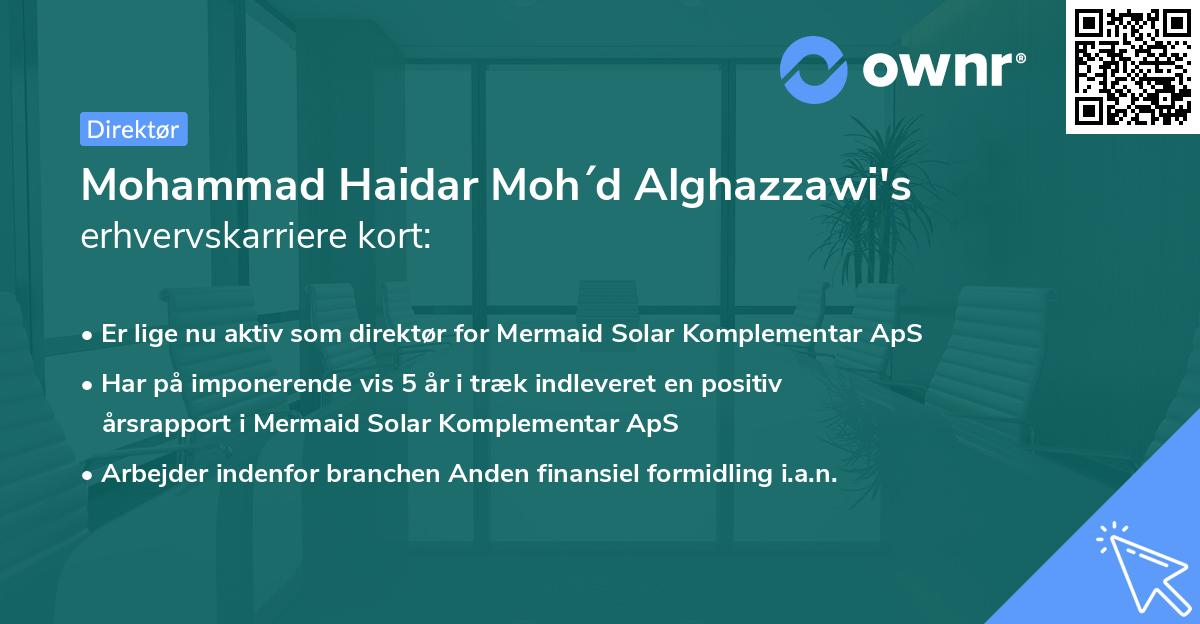 ownr®

Direktør

Mohammad Haidar Moh´d Alghazzawi's erhvervskarriere kort:

• Er lige nu aktiv som direktør for Mermaid Solar Komplementar ApS
• Har på imponerende vis 5 år i træk indleveret en positiv årsrapport i Mermaid Solar Komplementar ApS
• Arbejder indenfor branchen Anden finansiel formidling i.a.n.